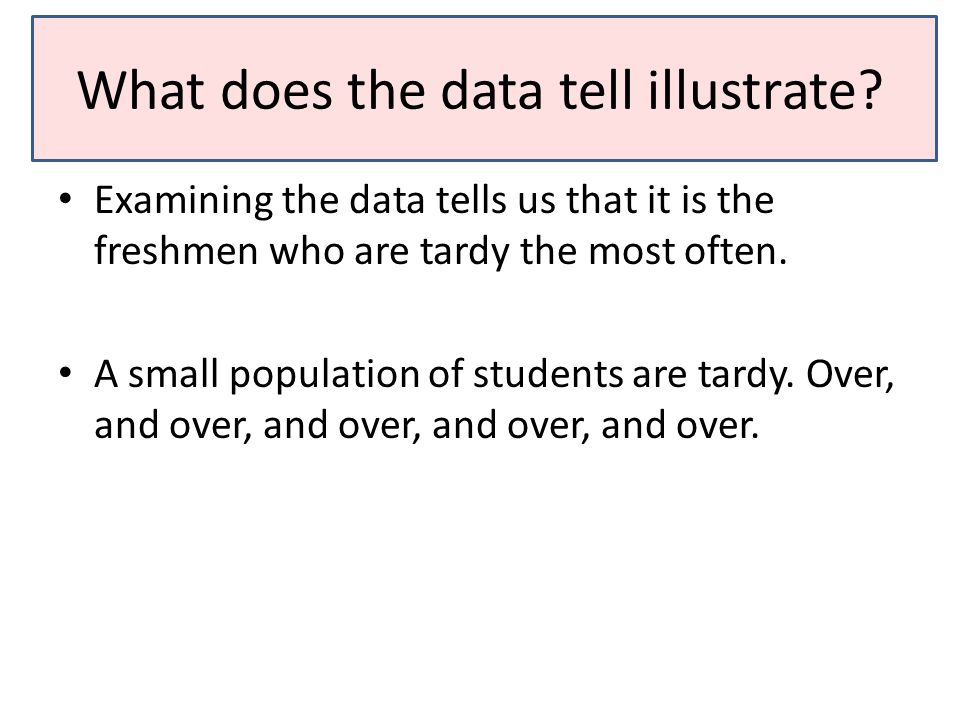 What does the data tell illustrate?

• Examining the data tells us that it is the freshmen who are tardy the most often.

• A small population of students are tardy. Over, and over, and over, and over, and over.